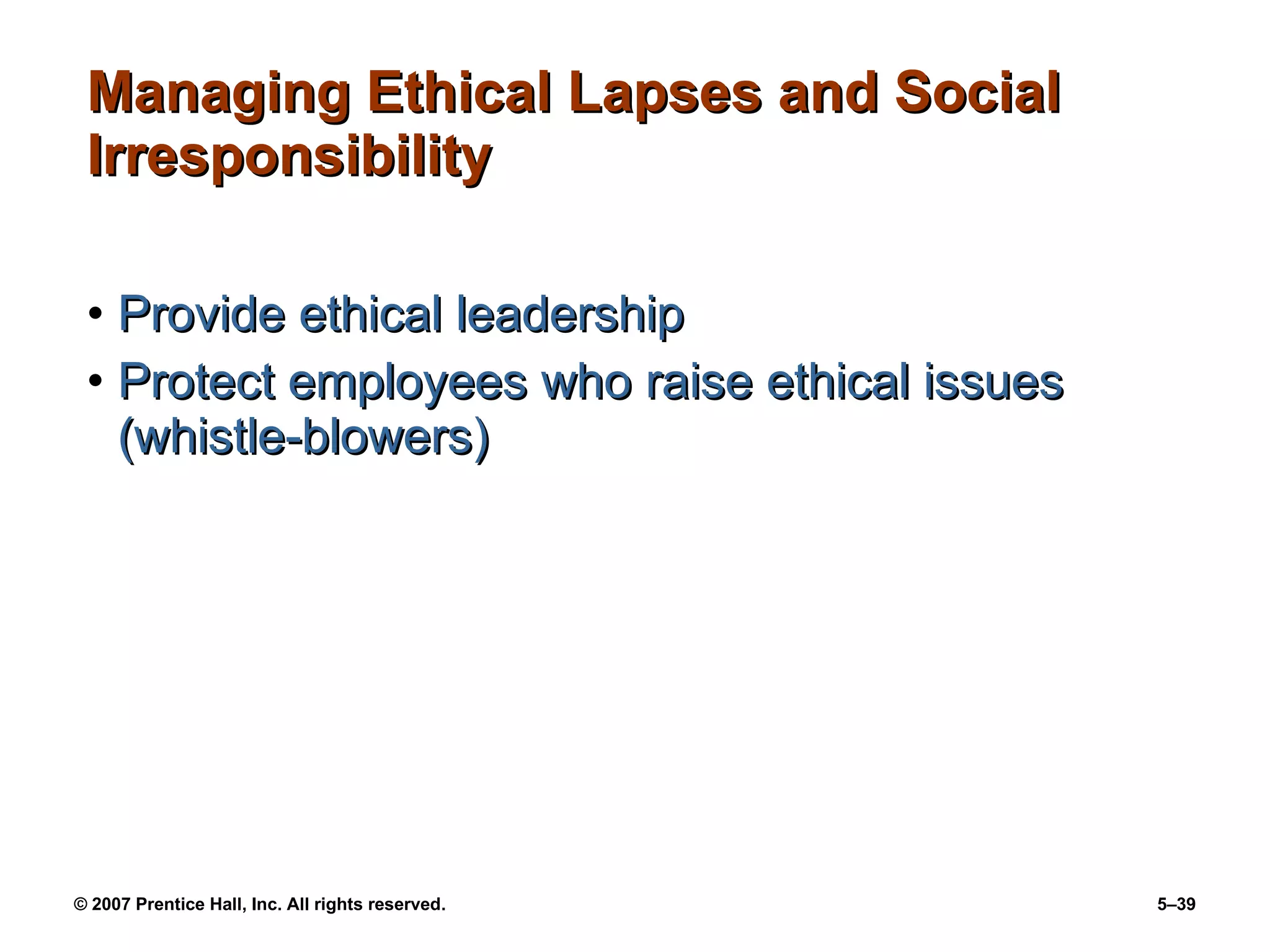 Managing Ethical Lapses and Social Irresponsibility

• Provide ethical leadership
• Protect employees who raise ethical issues (whistle-blowers)

© 2007 Prentice Hall, Inc. All rights reserved.

5–39